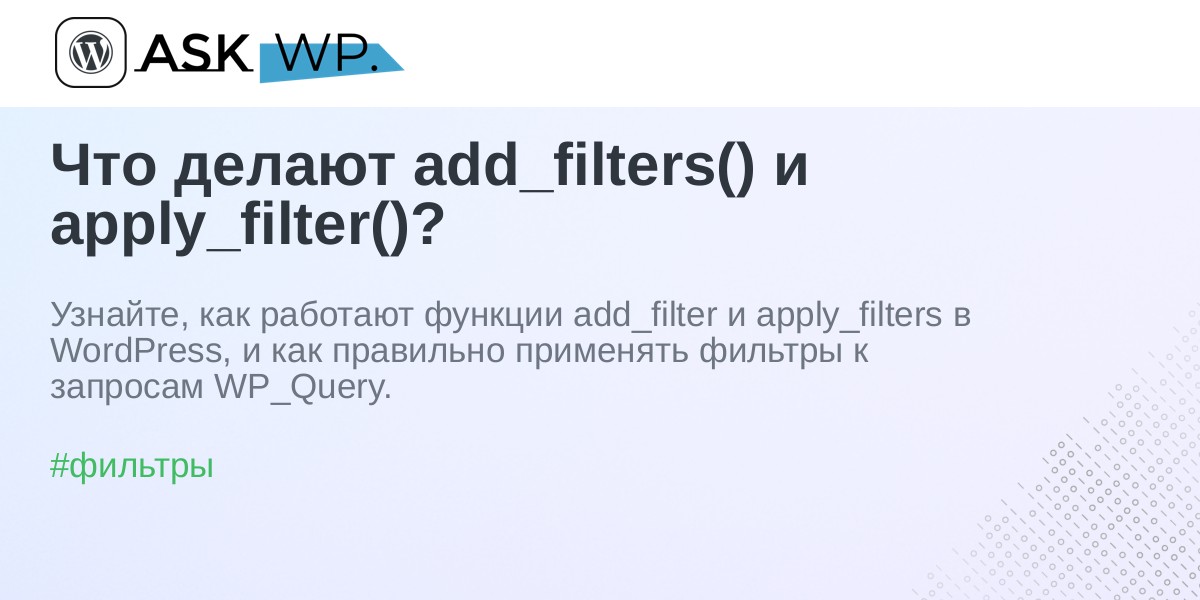 ASK WP.

Что делают add_filters() и apply_filter()?

Узнайте, как работают функции add_filter и apply_filters в WordPress, и как правильно применять фильтры к запросам WP_Query.

#фильтры